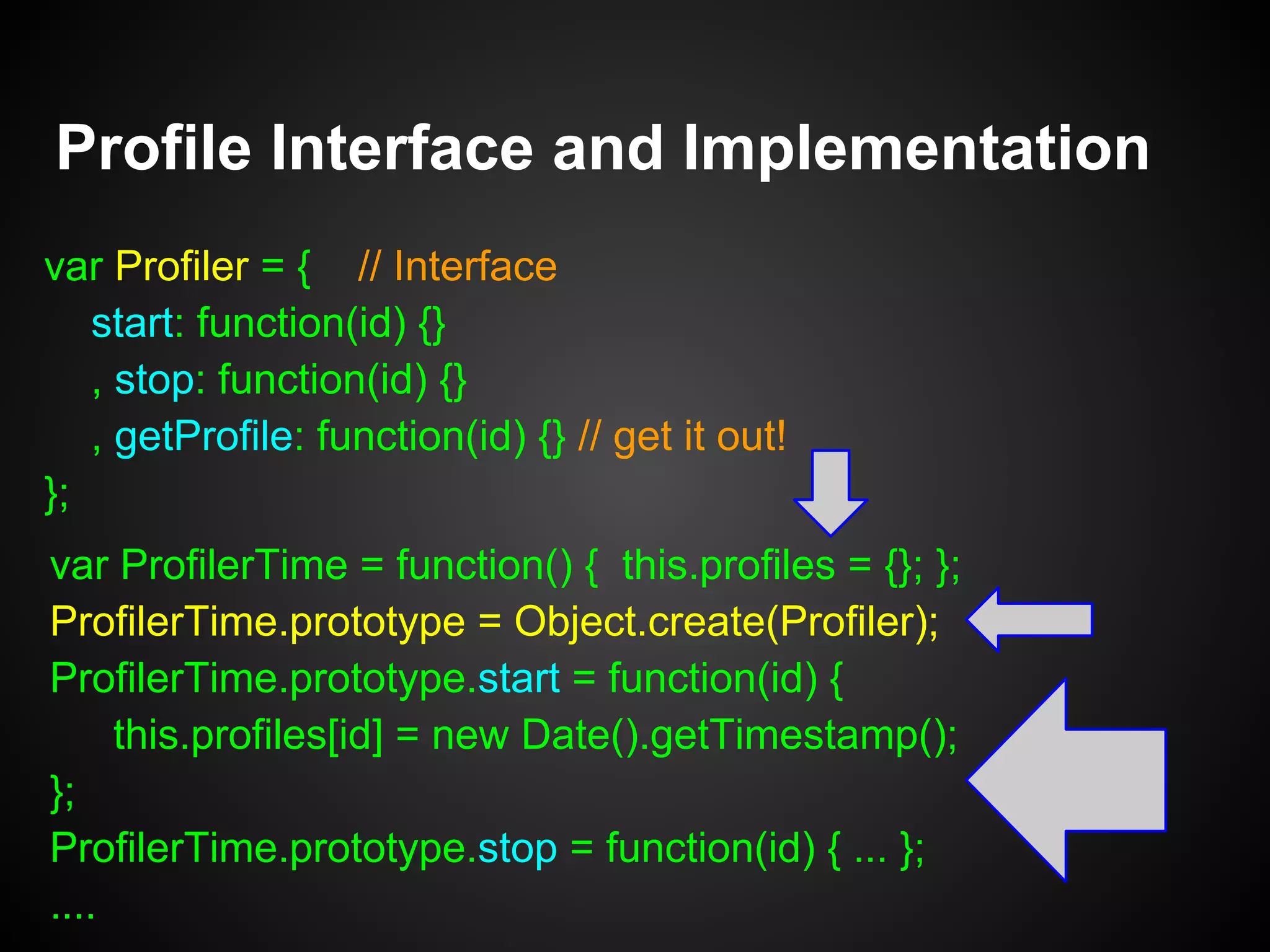 Profile Interface and Implementation

var Profiler = { // Interface
start: function(id) {}
, stop: function(id) {}
, getProfile: function(id) {} // get it out!
};

var ProfilerTime = function() { this.profiles = {}; };
ProfilerTime.prototype = Object.create(Profiler);
ProfilerTime.prototype.start = function(id) {
this.profiles[id] = new Date().getTimestamp();
};
ProfilerTime.prototype.stop = function(id) { ... };
....